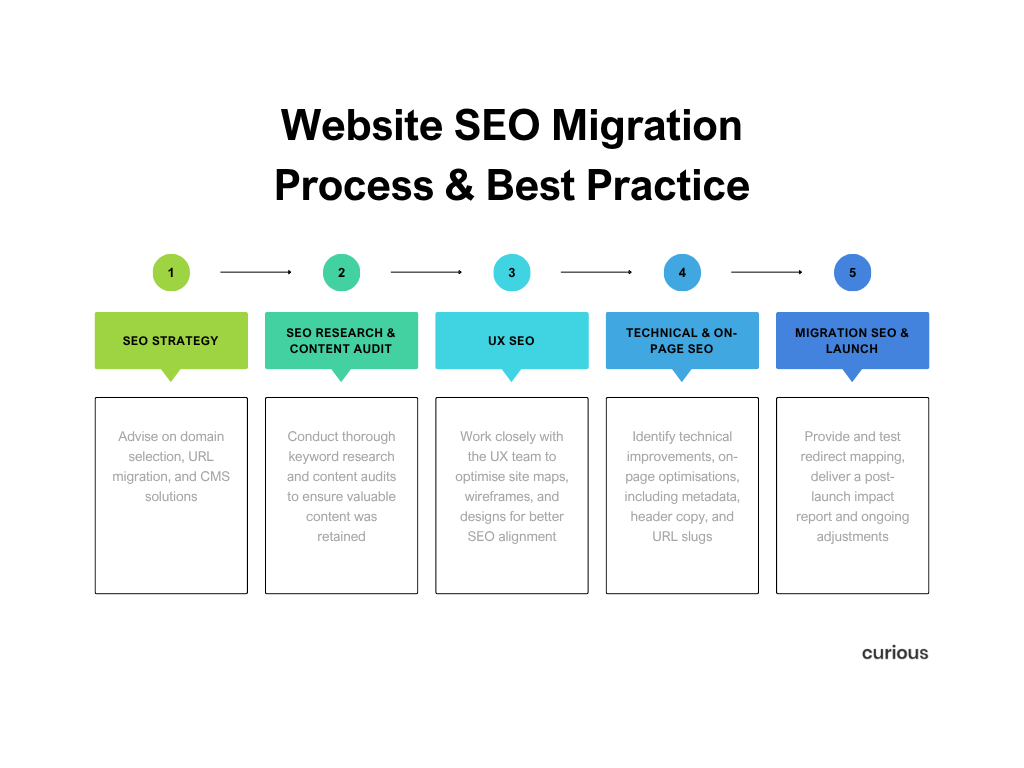 Website SEO Migration Process & Best Practice

1

SEO STRATEGY

Advise on domain selection, URL migration, and CMS solutions

2

SEO RESEARCH & CONTENT AUDIT

Conduct thorough keyword research and content audits to ensure valuable content was retained

3

UX SEO

Work closely with the UX team to optimise site maps, wireframes, and designs for better SEO alignment

4

TECHNICAL & ON-PAGE SEO

Identify technical improvements, on-page optimisations, including metadata, header copy, and URL slugs

5

MIGRATION SEO & LAUNCH

Provide and test redirect mapping, deliver a post-launch impact report and ongoing adjustments

curious